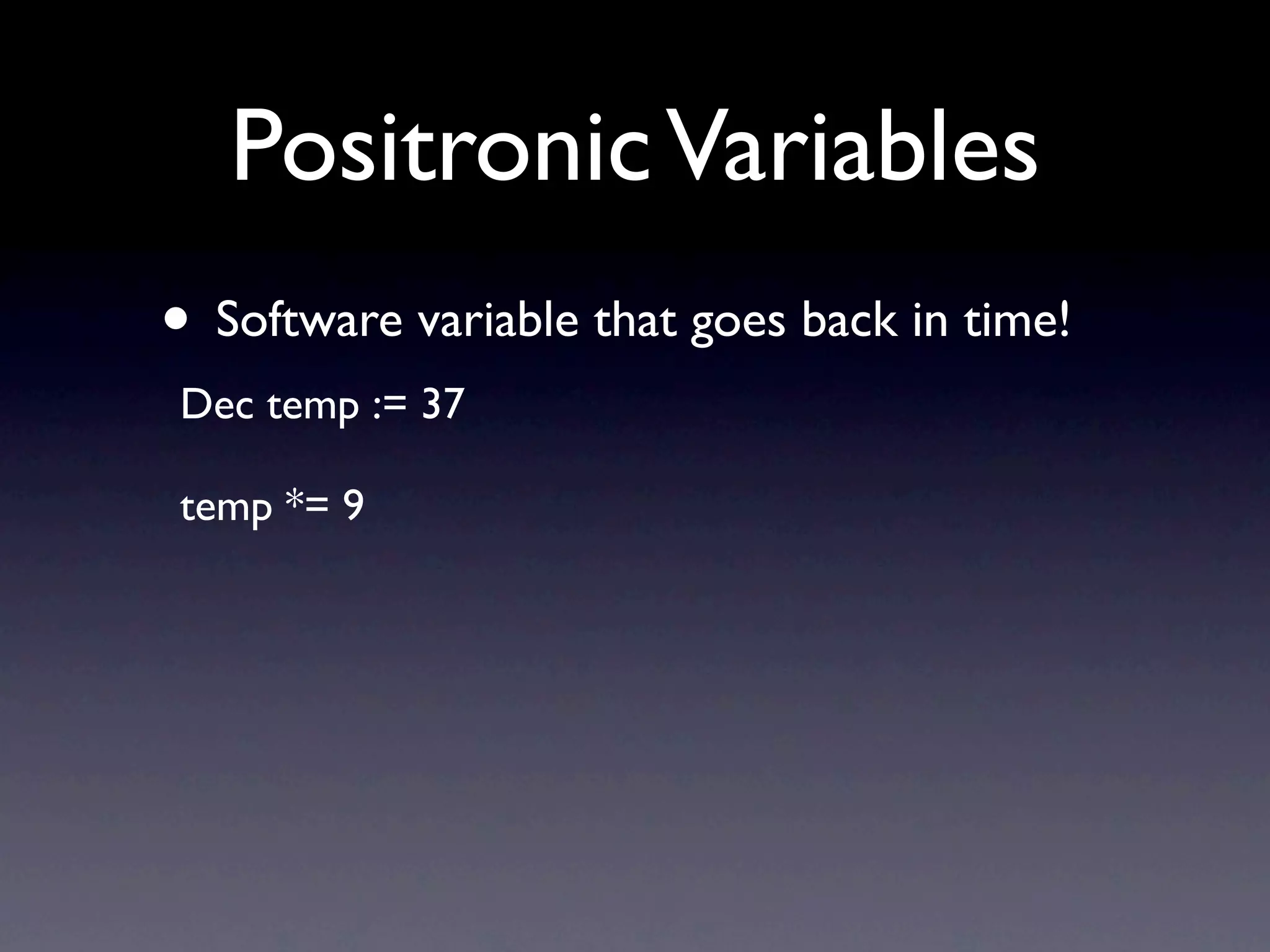 Positronic Variables

• Software variable that goes back in time!

Dec temp := 37

temp *= 9